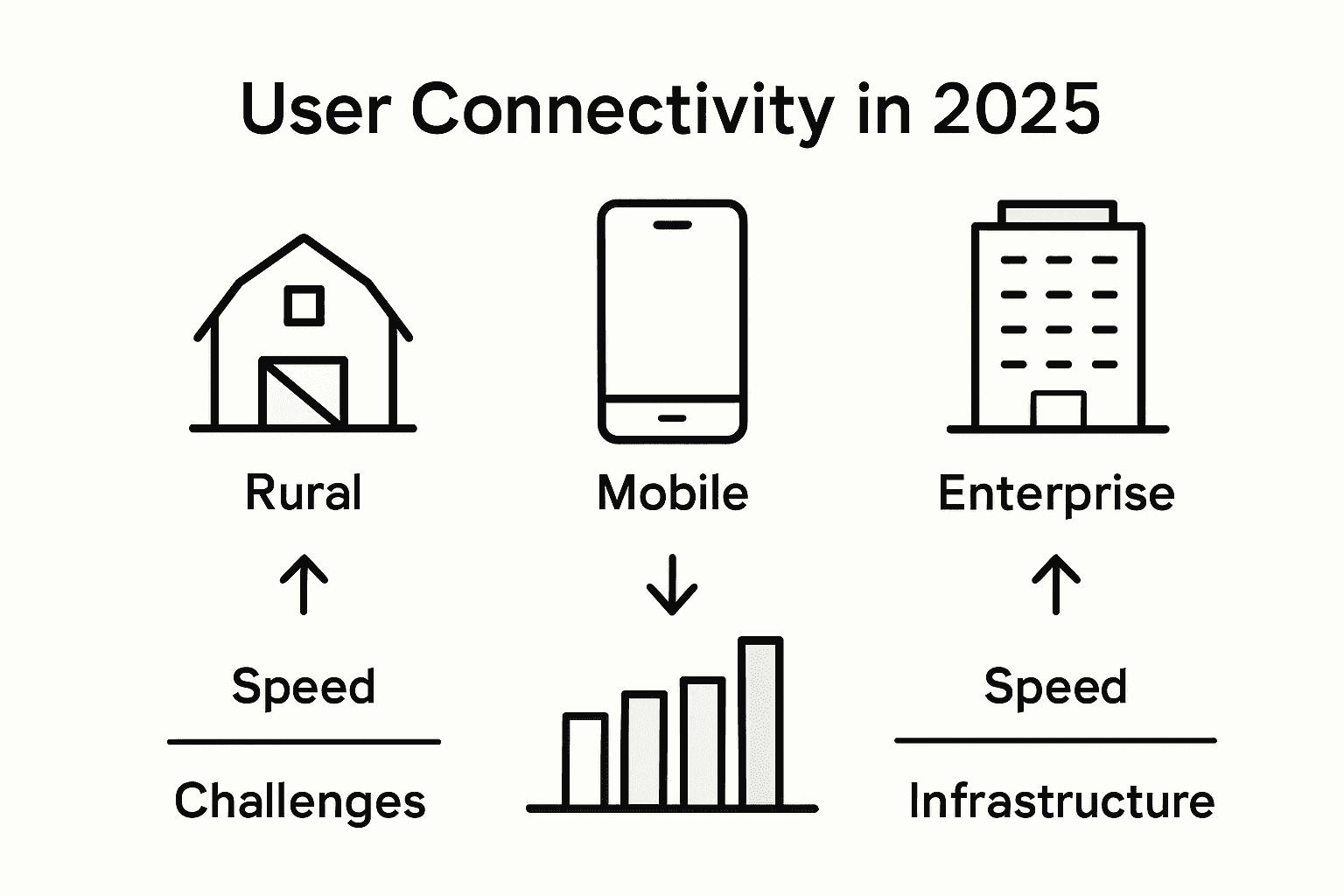 User Connectivity in 2025

Rural

Speed

Challenges

Mobile

Enterprise

Speed

Infrastructure